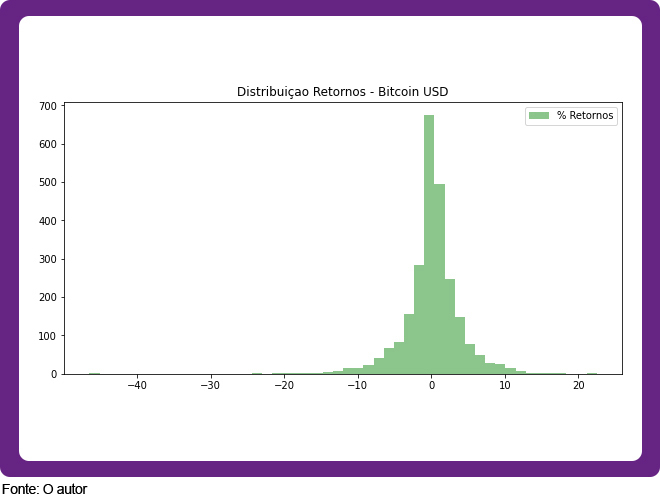 Distribuiçao Retornos - Bitcoin USD

% Retornos

700
600
500
400
300
200
100
0

−40 −30 −20 −10 0 10 20

Fonte: O autor